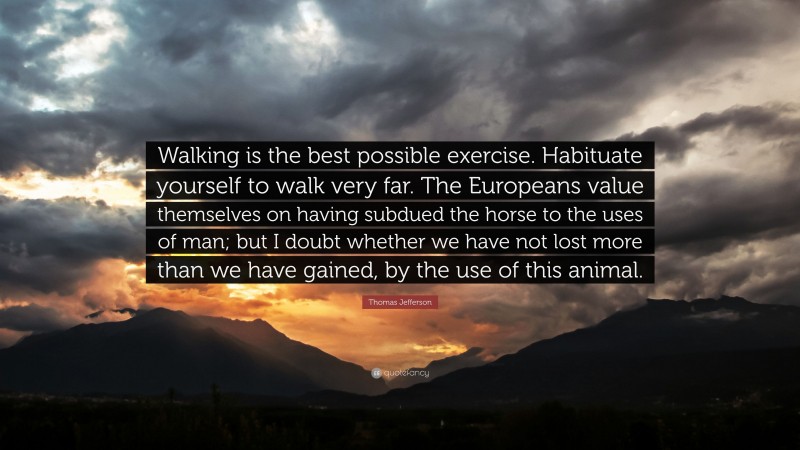 Walking is the best possible exercise. Habituate yourself to walk very far. The Europeans value themselves on having subdued the horse to the uses of man; but I doubt whether we have not lost more than we have gained, by the use of this animal.

Thomas Jefferson

quotefancy